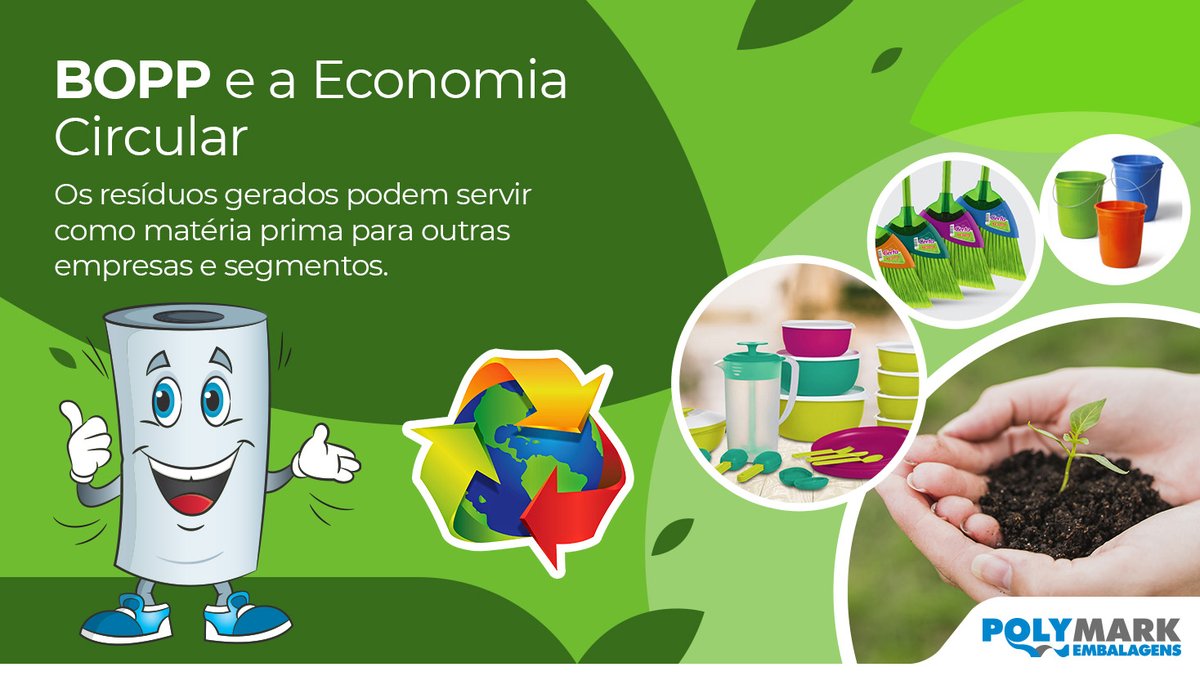 BOPP e a Economia Circular

Os resíduos gerados podem servir como matéria prima para outras empresas e segmentos.

POLYMARK EMBALAGENS